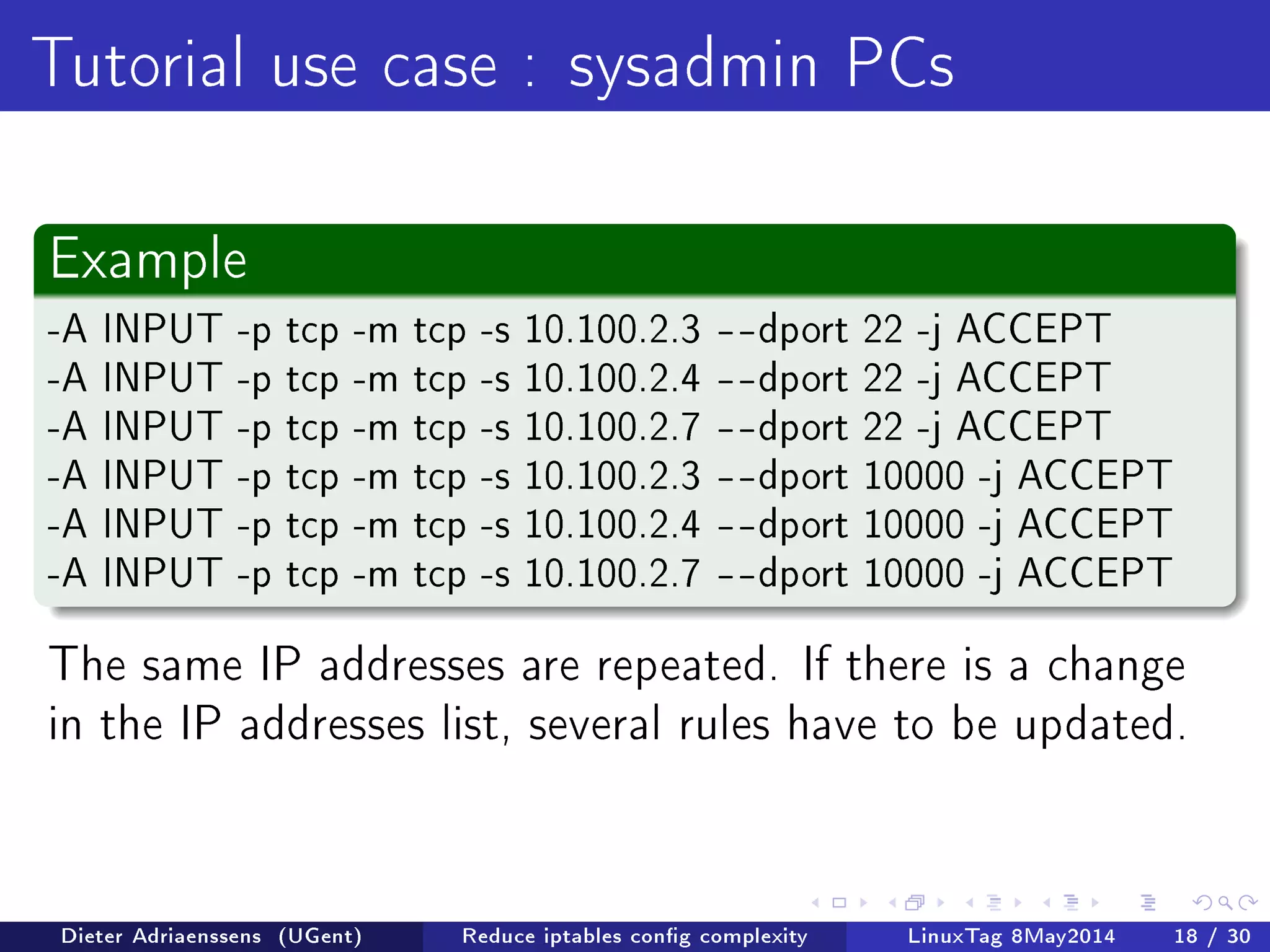 Tutorial use case : sysadmin PCs

Example

-A INPUT -p tcp -m tcp -s 10.100.2.3 --dport 22 -j ACCEPT
-A INPUT -p tcp -m tcp -s 10.100.2.4 --dport 22 -j ACCEPT
-A INPUT -p tcp -m tcp -s 10.100.2.7 --dport 22 -j ACCEPT
-A INPUT -p tcp -m tcp -s 10.100.2.3 --dport 10000 -j ACCEPT
-A INPUT -p tcp -m tcp -s 10.100.2.4 --dport 10000 -j ACCEPT
-A INPUT -p tcp -m tcp -s 10.100.2.7 --dport 10000 -j ACCEPT

The same IP addresses are repeated. If there is a change in the IP addresses list, several rules have to be updated.

Dieter Adriaenssens (UGent) Reduce iptables config complexity LinuxTag 8May2014 18 / 30